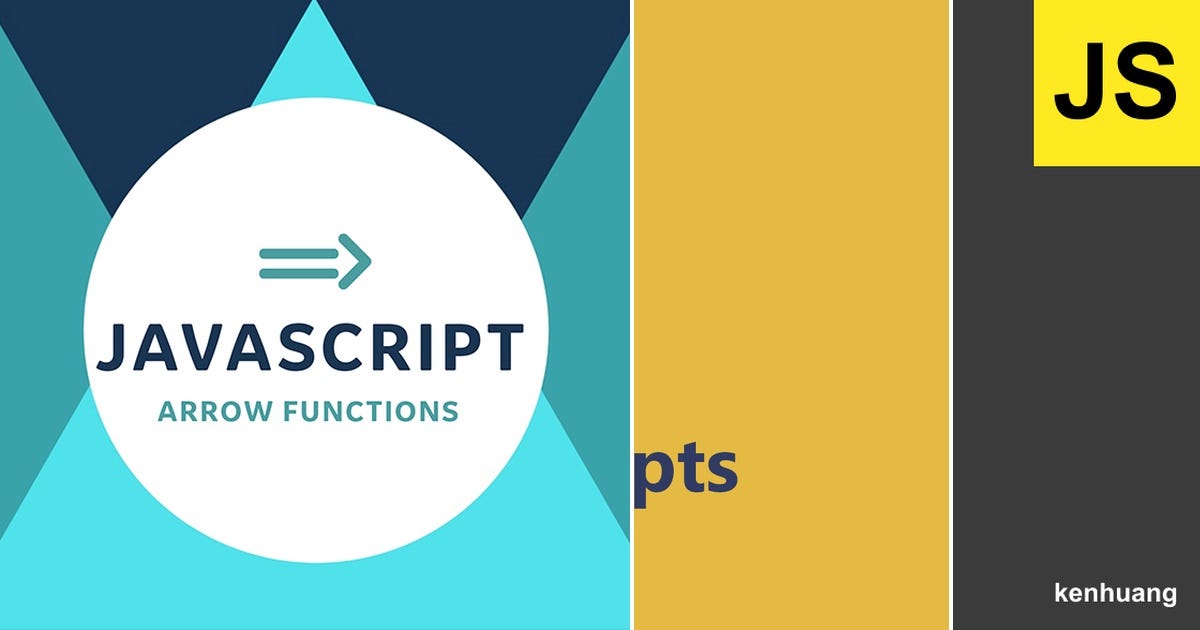 JAVASCRIPT

ARROW FUNCTIONS

pts

JS

kenhuang